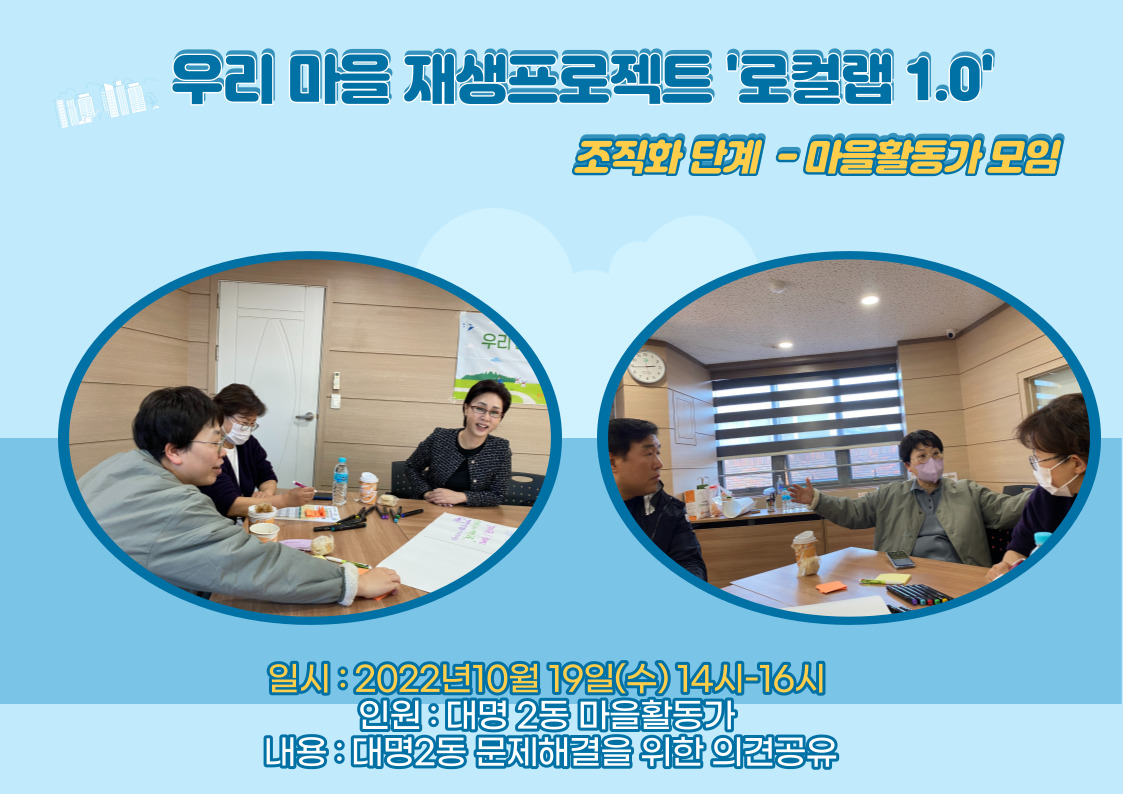 우리 마을 재생프로젝트 '로컬랩 1.0'

조직화 단계 - 마을활동가 모임

우리

일시 : 2022년10월 19일(수) 14시-16시
인원 : 대명 2동 마을활동가
내용 : 대명2동 문제해결을 위한 의견공유